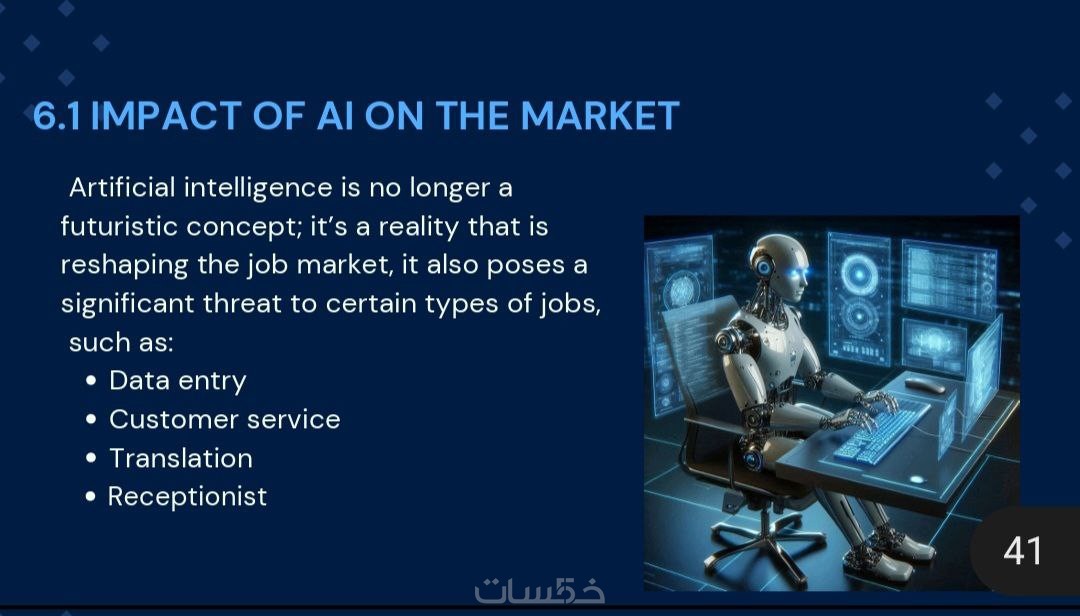 6.1 IMPACT OF AI ON THE MARKET

Artificial intelligence is no longer a futuristic concept; it's a reality that is reshaping the job market, it also poses a significant threat to certain types of jobs, such as:

• Data entry
• Customer service
• Translation
• Receptionist

41

خمسات